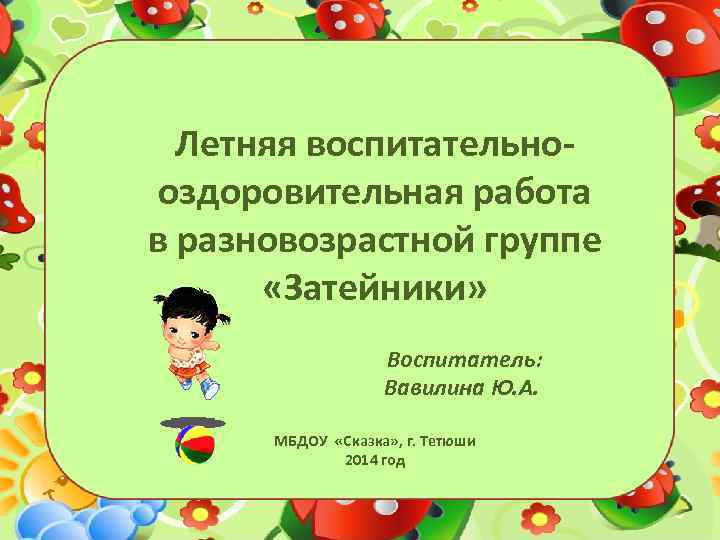 Летняя воспитательно-оздоровительная работа в разновозрастной группе «Затейники»

Воспитатель:
Вавилина Ю.А.

МБДОУ «Сказка», г. Тетюши
2014 год